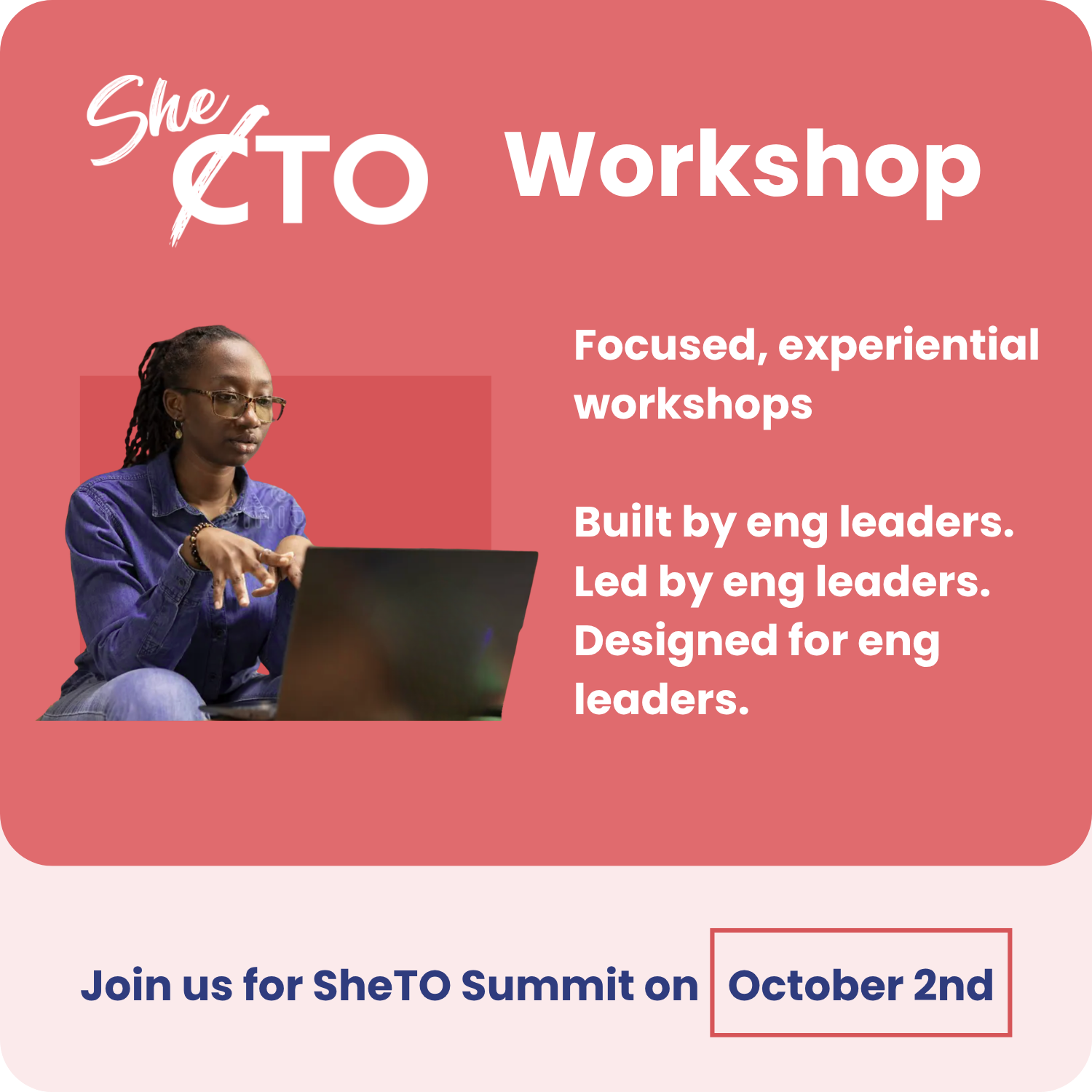 She CTO Workshop

Focused, experiential workshops

Built by eng leaders. Led by eng leaders. Designed for eng leaders.

Join us for SheTO Summit on October 2nd